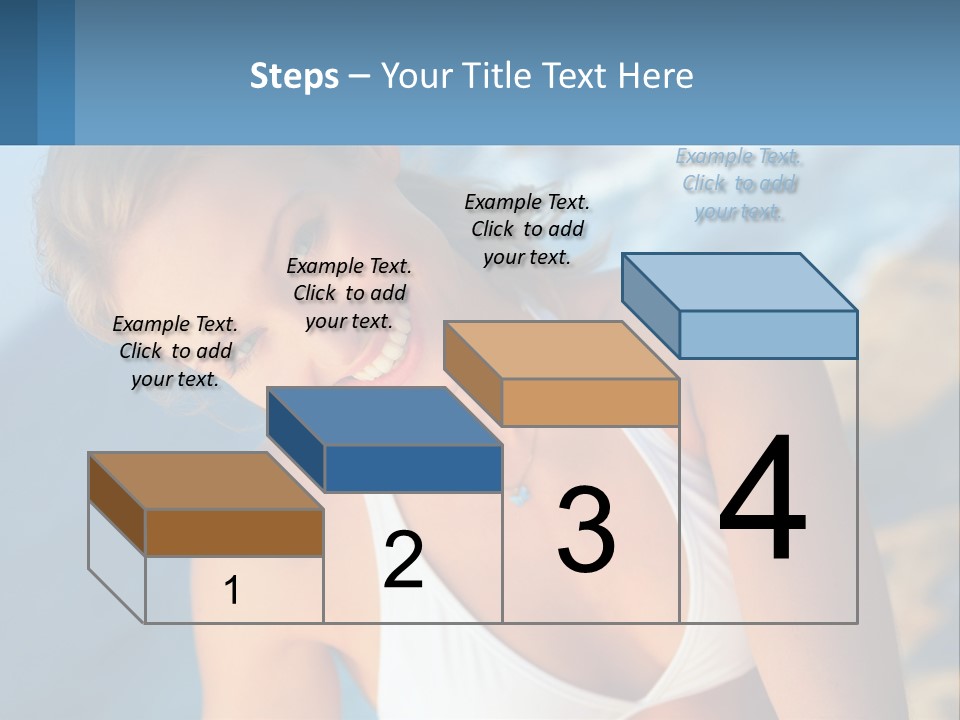 Steps – Your Title Text Here

Example Text. Click to add your text.

Example Text. Click to add your text.

Example Text. Click to add your text.

Example Text. Click to add your text.

1

2

3

4